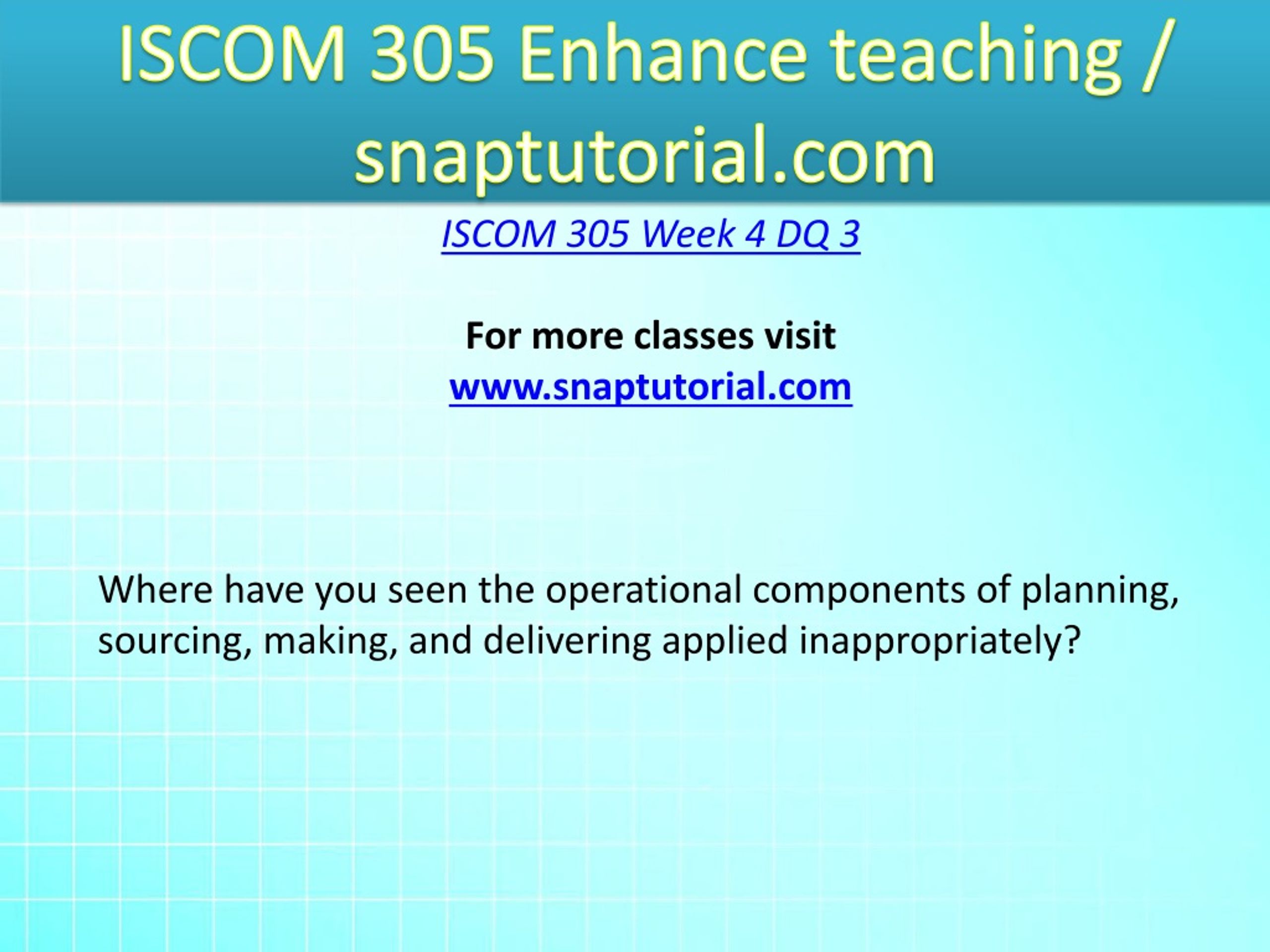 ISCOM 305 Enhance teaching / snaptutorial.com

ISCOM 305 Week 4 DQ 3

For more classes visit
www.snaptutorial.com

Where have you seen the operational components of planning, sourcing, making, and delivering applied inappropriately?